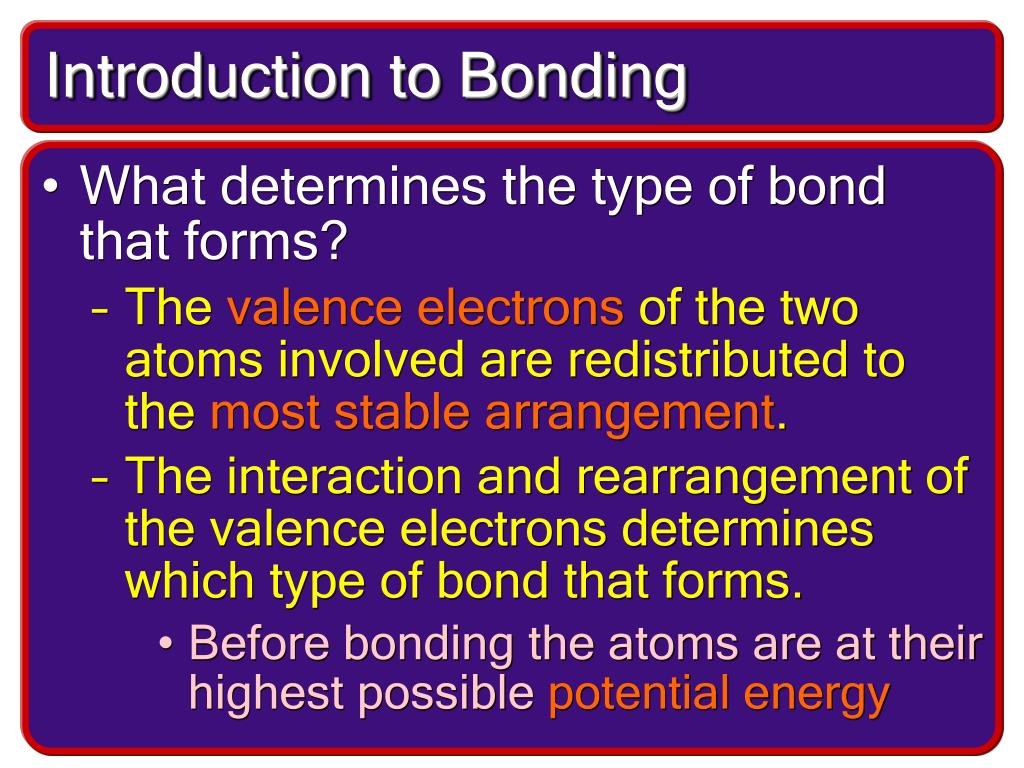 Introduction to Bonding

• What determines the type of bond that forms?

– The valence electrons of the two atoms involved are redistributed to the most stable arrangement.

– The interaction and rearrangement of the valence electrons determines which type of bond that forms.

• Before bonding the atoms are at their highest possible potential energy